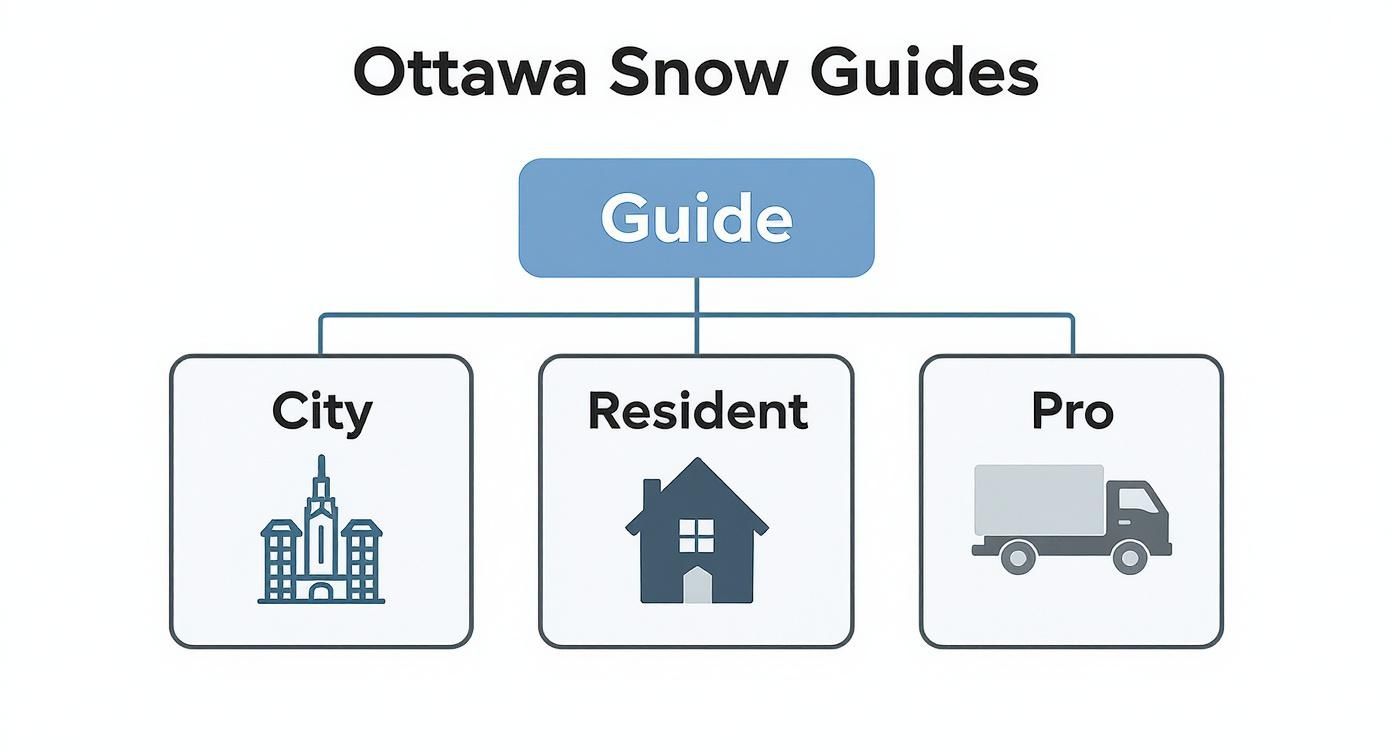 Ottawa Snow Guides

Guide

City

Resident

Pro